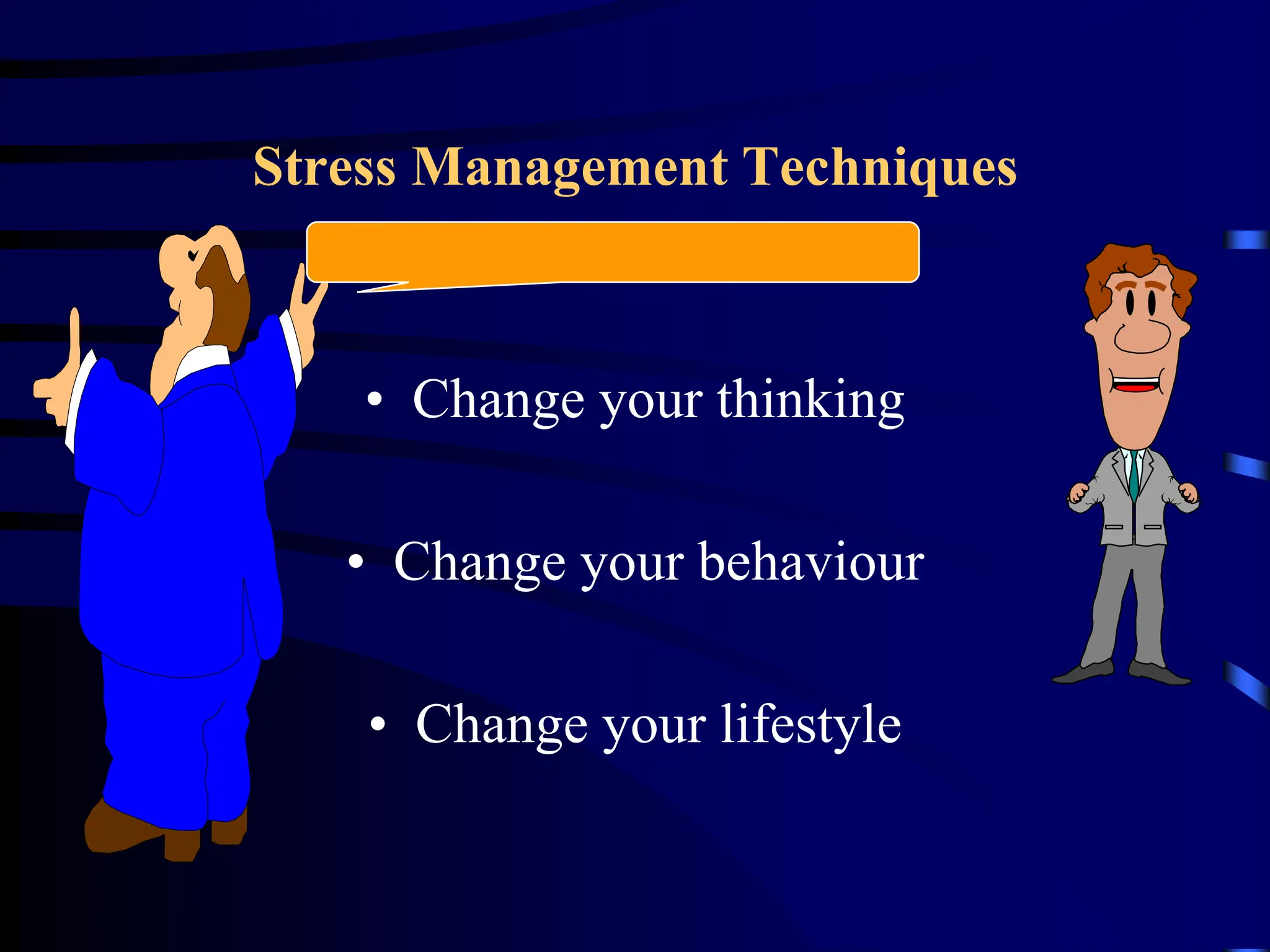 Stress Management Techniques

• Change your thinking

• Change your behaviour

• Change your lifestyle